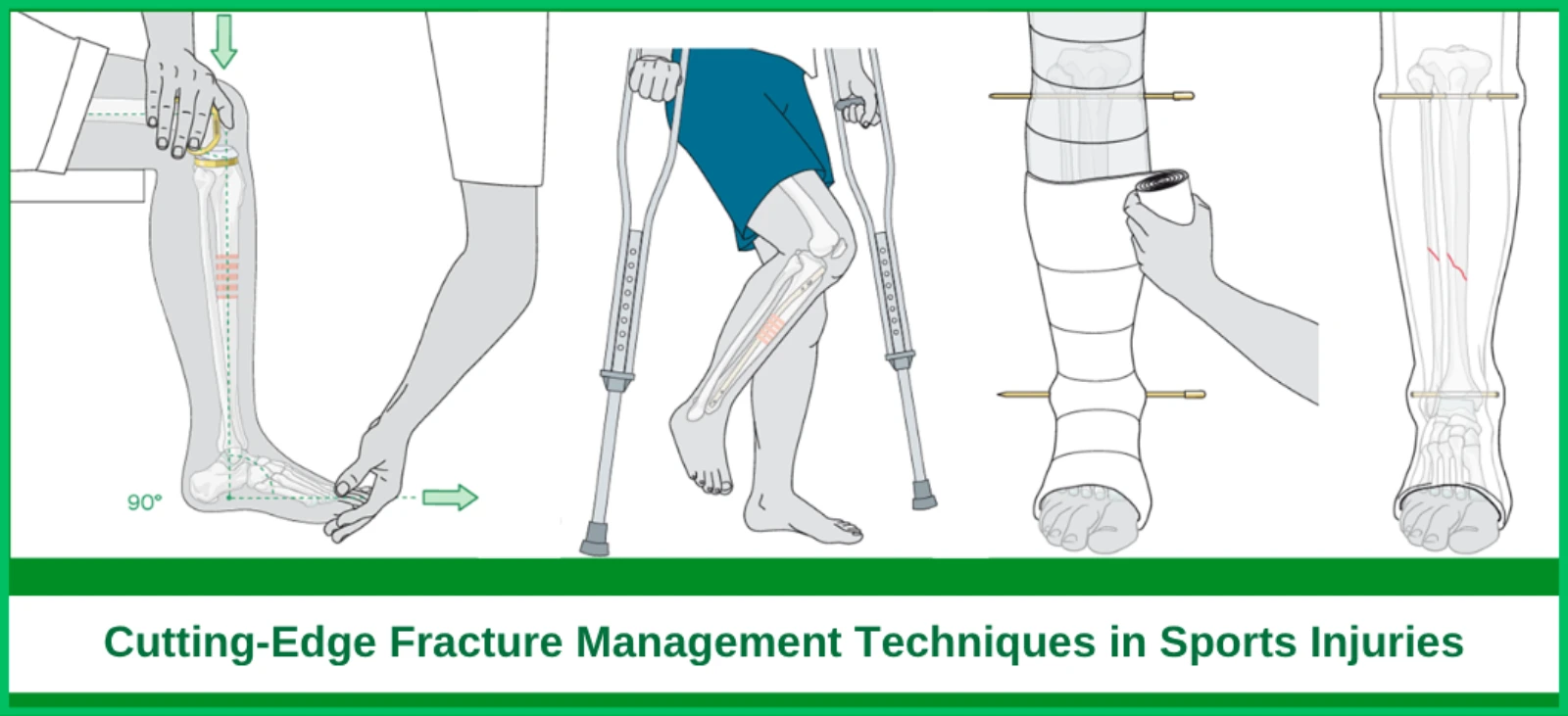 90°

Cutting-Edge Fracture Management Techniques in Sports Injuries